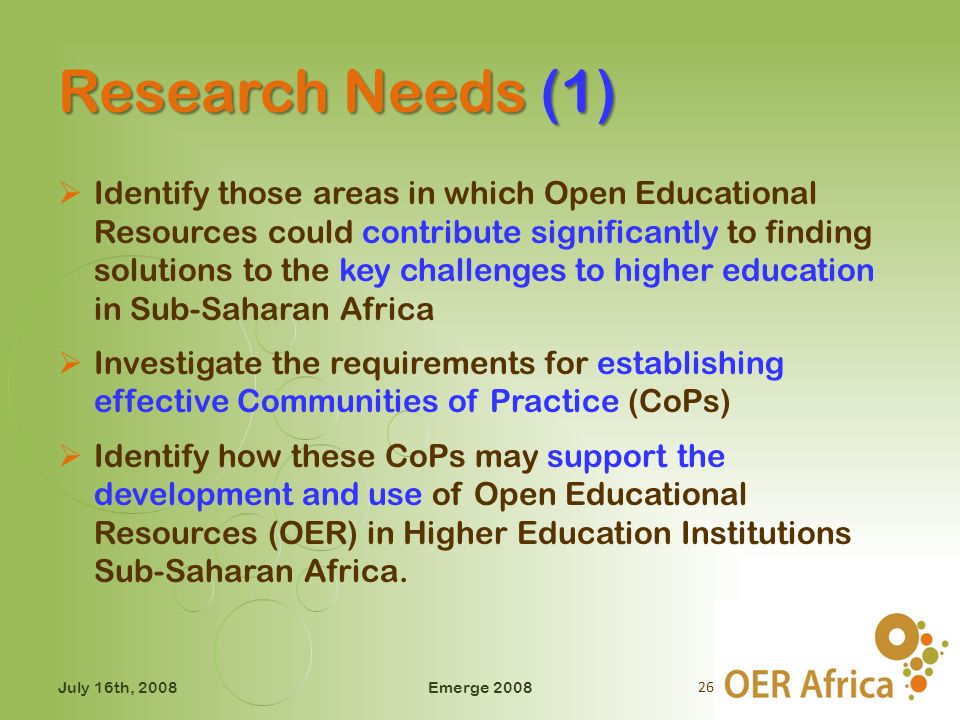 Research Needs (1)

➢ Identify those areas in which Open Educational Resources could contribute significantly to finding solutions to the key challenges to higher education in Sub-Saharan Africa

➢ Investigate the requirements for establishing effective Communities of Practice (CoPs)

➢ Identify how these CoPs may support the development and use of Open Educational Resources (OER) in Higher Education Institutions Sub-Saharan Africa.

July 16th, 2008

Emerge 2008

26

OER Africa